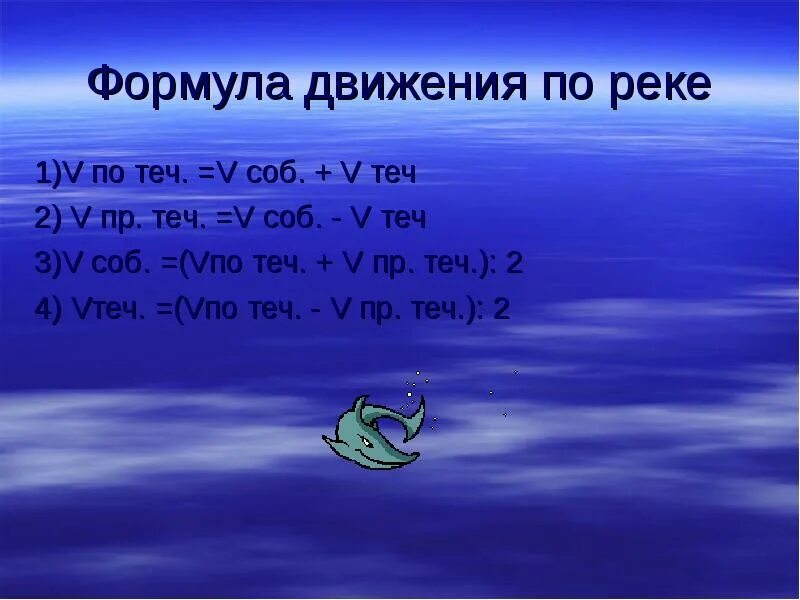 Формула движения по реке

1)V по теч. =V соб. + V теч

2) V пр. теч. =V соб. - V теч

3)V соб. =(Vпо теч. + V пр. теч.): 2

4) Vтеч. =(Vпо теч. - V пр. теч.): 2